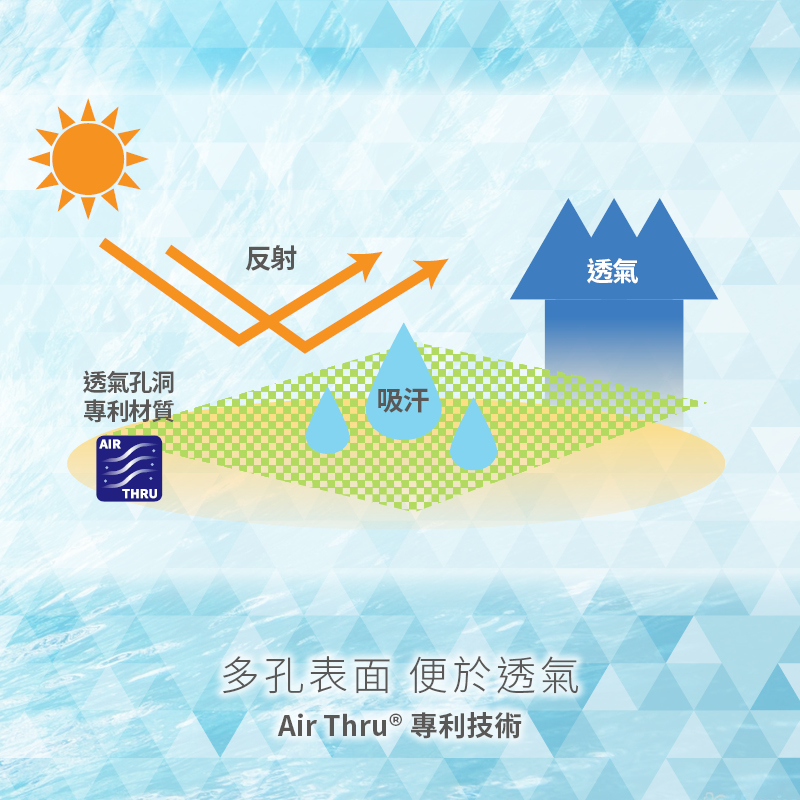 反射

透氣

透氣孔洞
專利材質

AIR
THRU

吸汗

多孔表面 便於透氣

Air Thru® 專利技術